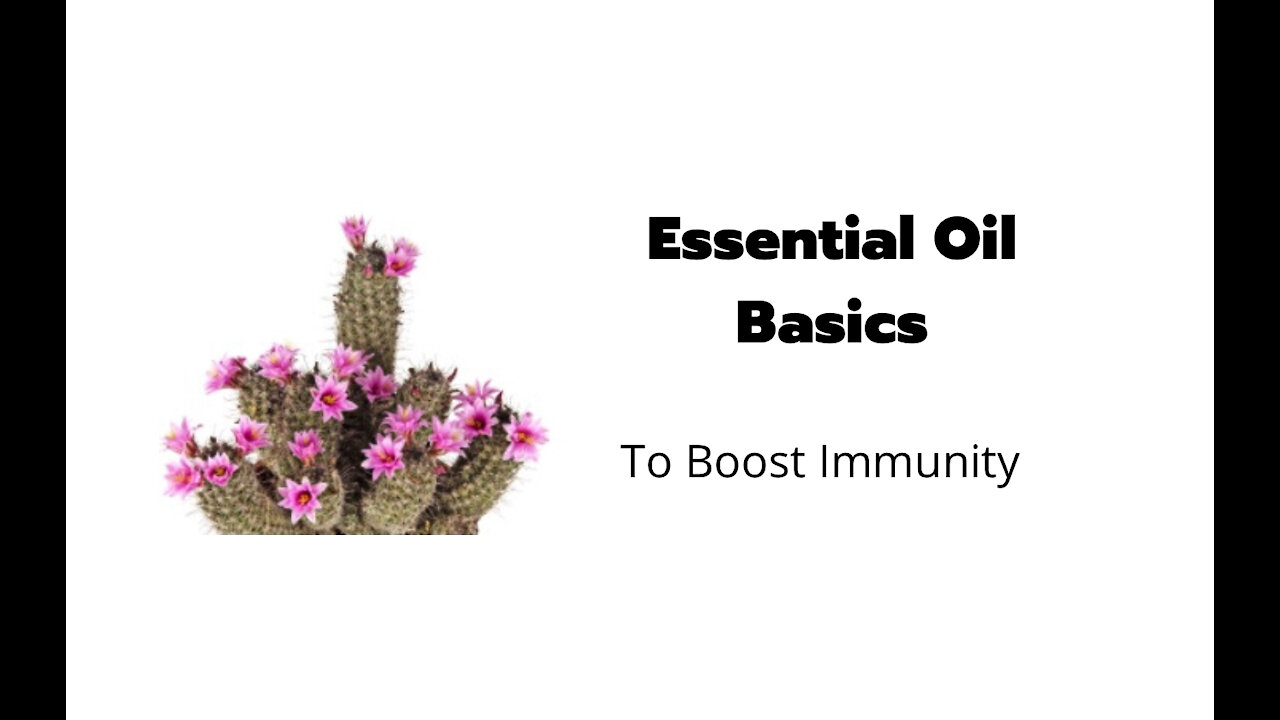 Essential Oil Basics

To Boost Immunity